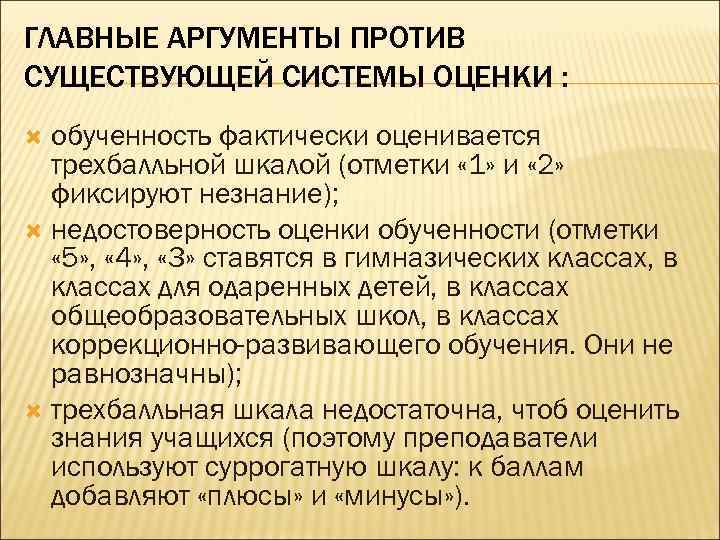 ГЛАВНЫЕ АРГУМЕНТЫ ПРОТИВ СУЩЕСТВУЮЩЕЙ СИСТЕМЫ ОЦЕНКИ :

обученность фактически оценивается трехбалльной шкалой (отметки «1» и «2» фиксируют незнание);

недостоверность оценки обученности (отметки «5», «4», «3» ставятся в гимназических классах, в классах для одаренных детей, в классах общеобразовательных школ, в классах коррекционно-развивающего обучения. Они не равнозначны);

трехбалльная шкала недостаточна, чтоб оценить знания учащихся (поэтому преподаватели используют суррогатную шкалу: к баллам добавляют «плюсы» и «минусы»).